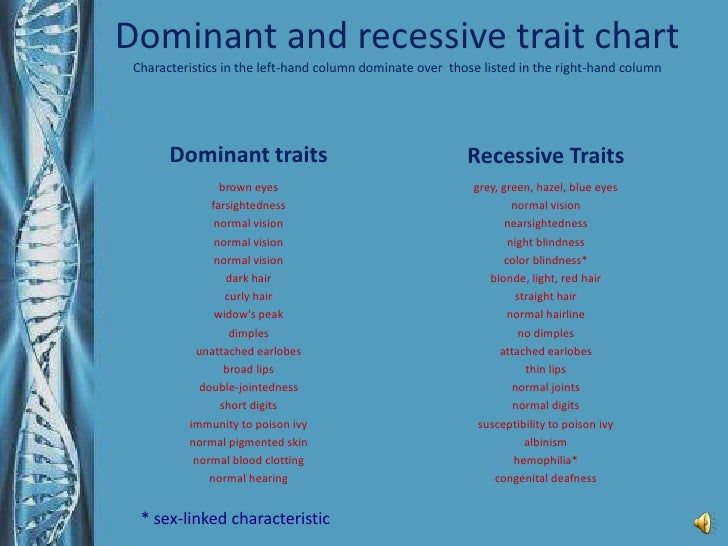 Dominant and recessive trait chart

Characteristics in the left-hand column dominate over those listed in the right-hand column

| Dominant traits | Recessive Traits |
|---|---|
| brown eyes | grey, green, hazel, blue eyes |
| farsightedness | normal vision |
| normal vision | nearsightedness |
| normal vision | night blindness |
| normal vision | color blindness* |
| dark hair | blonde, light, red hair |
| curly hair | straight hair |
| widow's peak | normal hairline |
| dimples | no dimples |
| unattached earlobes | attached earlobes |
| broad lips | thin lips |
| double-jointedness | normal joints |
| short digits | normal digits |
| immunity to poison ivy | susceptibility to poison ivy |
| normal pigmented skin | albinism |
| normal blood clotting | hemophilia* |
| normal hearing | congenital deafness |

* sex-linked characteristic